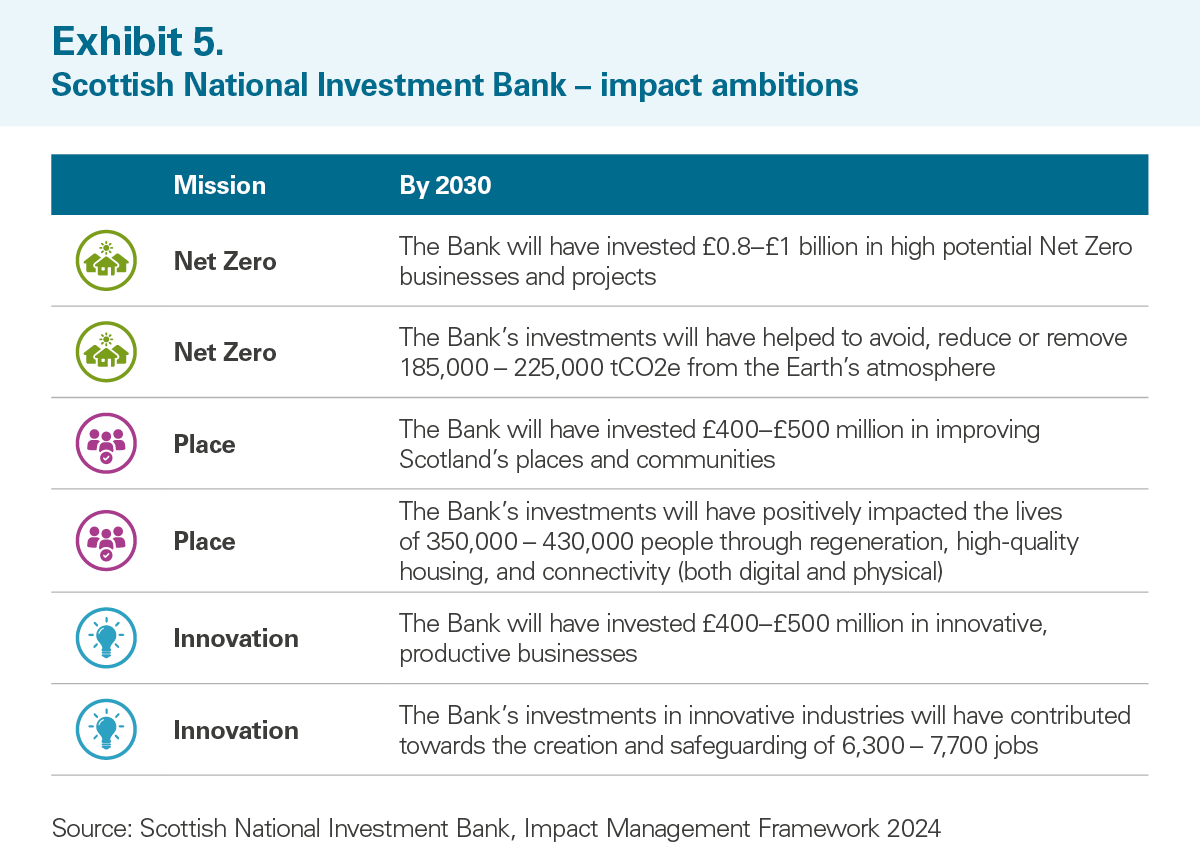 Exhibit 5.
Scottish National Investment Bank – impact ambitions

| Mission | By 2030 |
|---|---|
| Net Zero | The Bank will have invested £0.8–£1 billion in high potential Net Zero businesses and projects |
| Net Zero | The Bank's investments will have helped to avoid, reduce or remove 185,000 – 225,000 tCO2e from the Earth's atmosphere |
| Place | The Bank will have invested £400–£500 million in improving Scotland's places and communities |
| Place | The Bank's investments will have positively impacted the lives of 350,000 – 430,000 people through regeneration, high-quality housing, and connectivity (both digital and physical) |
| Innovation | The Bank will have invested £400–£500 million in innovative, productive businesses |
| Innovation | The Bank's investments in innovative industries will have contributed towards the creation and safeguarding of 6,300 – 7,700 jobs |

Source: Scottish National Investment Bank, Impact Management Framework 2024